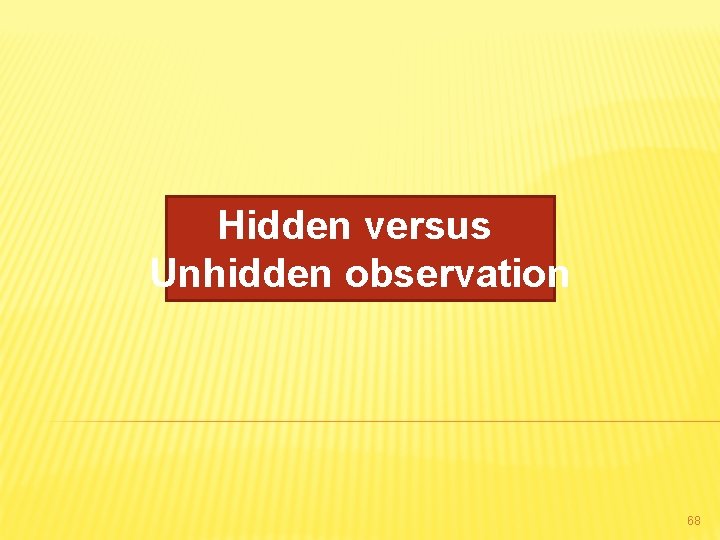 Hidden versus Unhidden observation

68